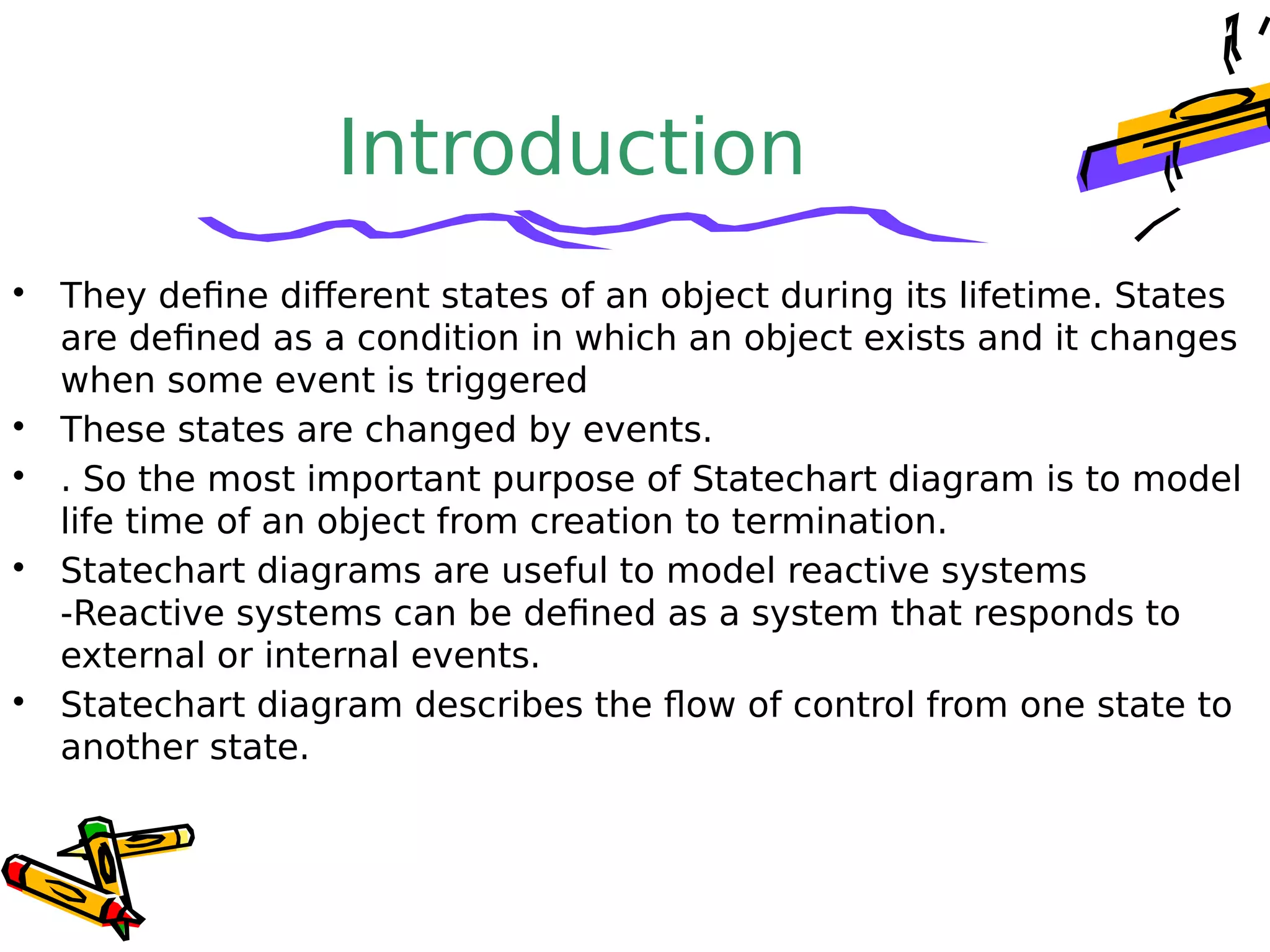 Introduction

• They define different states of an object during its lifetime. States are defined as a condition in which an object exists and it changes when some event is triggered

• These states are changed by events.

• . So the most important purpose of Statechart diagram is to model life time of an object from creation to termination.

• Statechart diagrams are useful to model reactive systems -Reactive systems can be defined as a system that responds to external or internal events.

• Statechart diagram describes the flow of control from one state to another state.